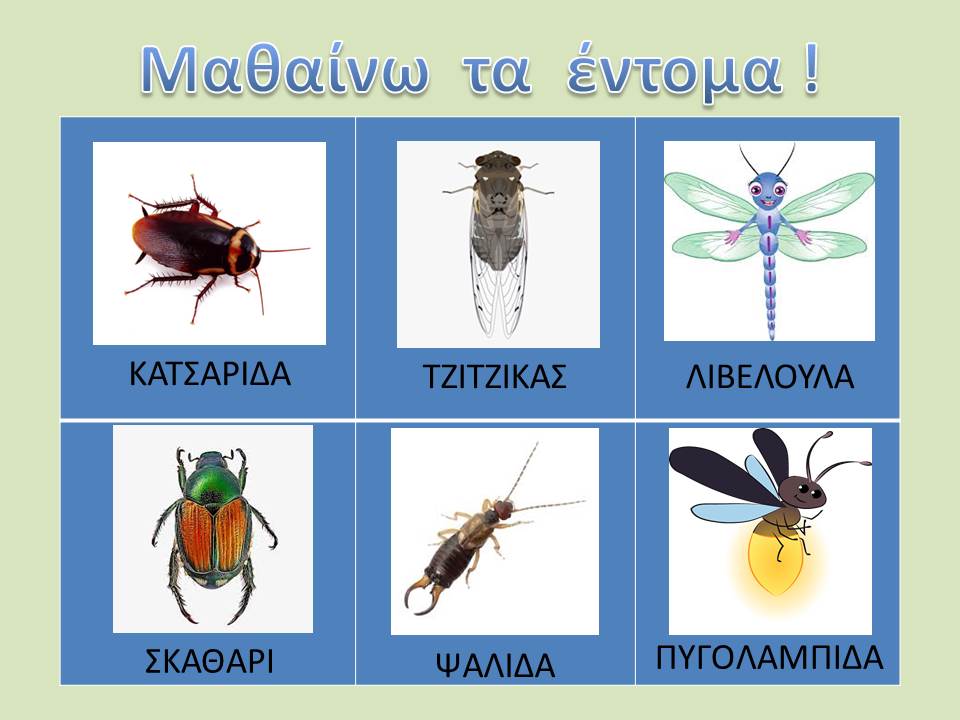 Μαθαίνω τα έντομα !

| ΚΑΤΣΑΡΙΔΑ | ΤΖΙΤΖΙΚΑΣ | ΛΙΒΕΛΟΥΛΑ |
|---|---|---|
| ΣΚΑΘΑΡΙ | ΨΑΛΙΔΑ | ΠΥΓΟΛΑΜΠΙΔΑ |